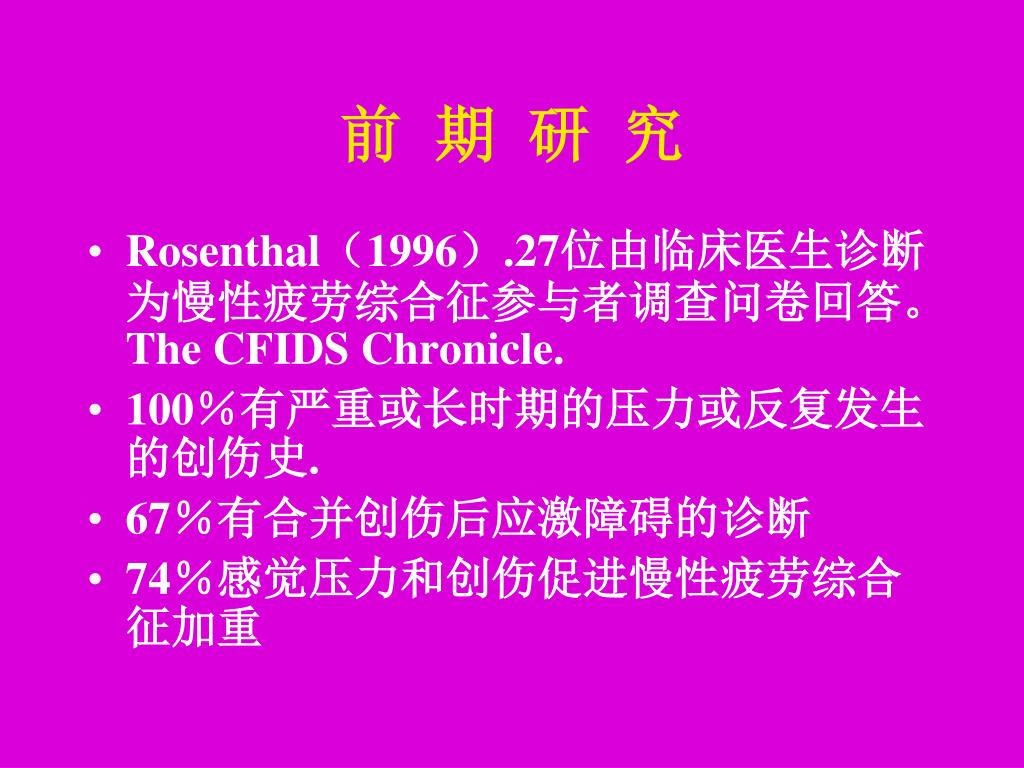 前 期 研 究

• Rosenthal（1996）.27位由临床医生诊断为慢性疲劳综合征参与者调查问卷回答。The CFIDS Chronicle.

• 100％有严重或长时期的压力或反复发生的创伤史.

• 67％有合并创伤后应激障碍的诊断

• 74％感觉压力和创伤促进慢性疲劳综合征加重